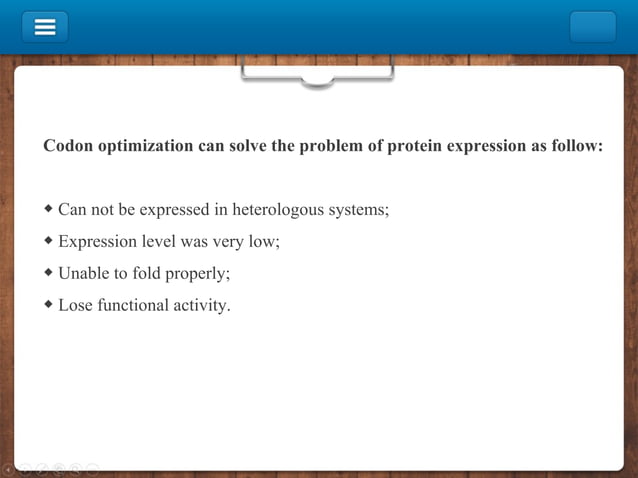 Codon optimization can solve the problem of protein expression as follow:

◆ Can not be expressed in heterologous systems;

◆ Expression level was very low;

◆ Unable to fold properly;

◆ Lose functional activity.